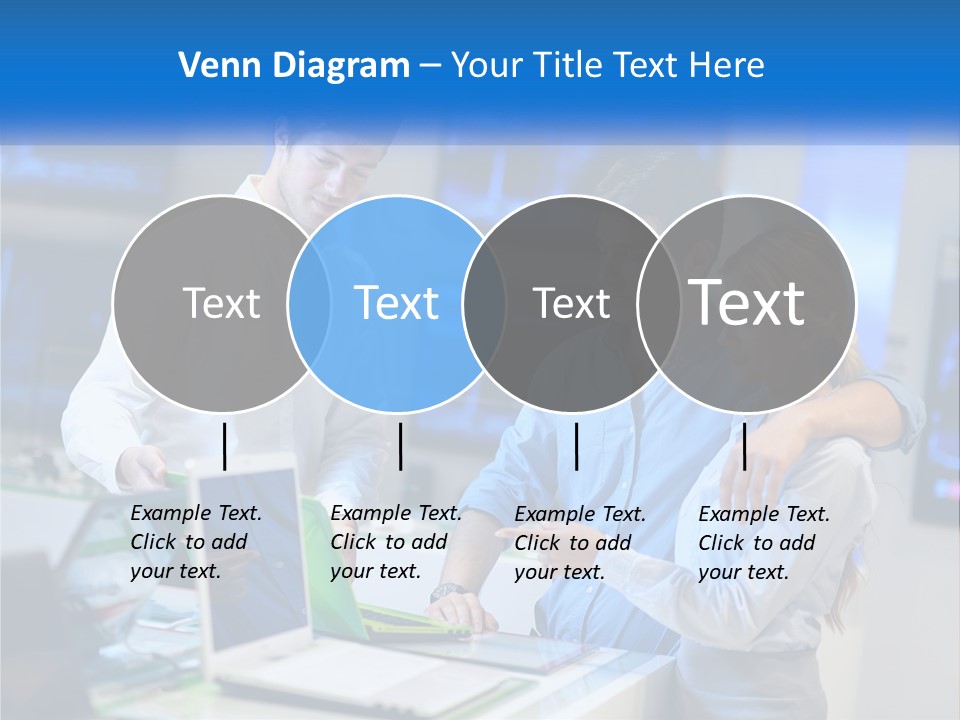 Venn Diagram – Your Title Text Here

Text

Text

Text

Text

Example Text. Click to add your text.

Example Text. Click to add your text.

Example Text. Click to add your text.

Example Text. Click to add your text.